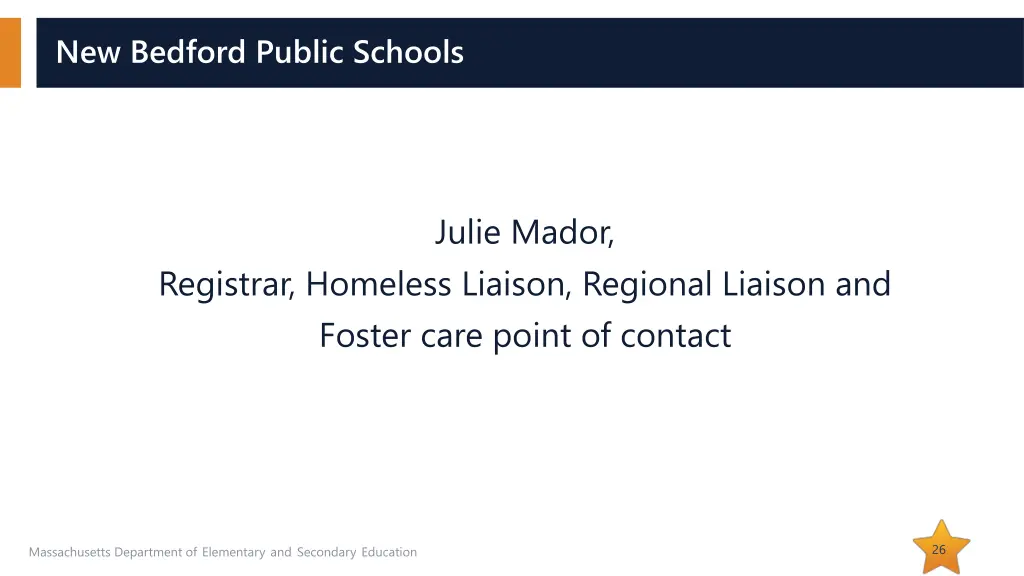 New Bedford Public Schools

Julie Mador,
Registrar, Homeless Liaison, Regional Liaison and
Foster care point of contact

Massachusetts Department of Elementary and Secondary Education

26